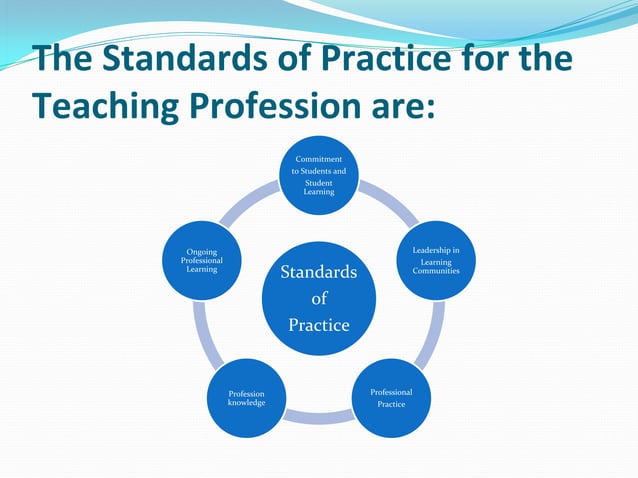 The Standards of Practice for the Teaching Profession are:

Commitment to Students and Student Learning

Leadership in Learning Communities

Professional Practice

Profession knowledge

Ongoing Professional Learning

Standards of Practice